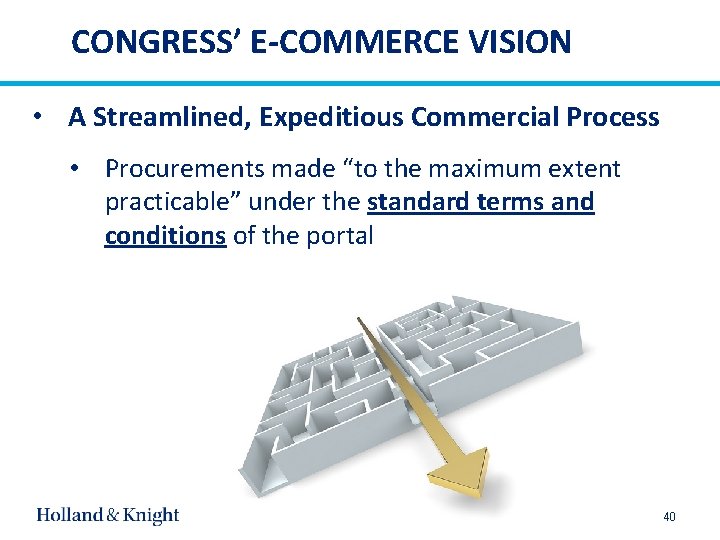 CONGRESS' E-COMMERCE VISION

• A Streamlined, Expeditious Commercial Process

• Procurements made "to the maximum extent practicable" under the standard terms and conditions of the portal

Holland & Knight

40